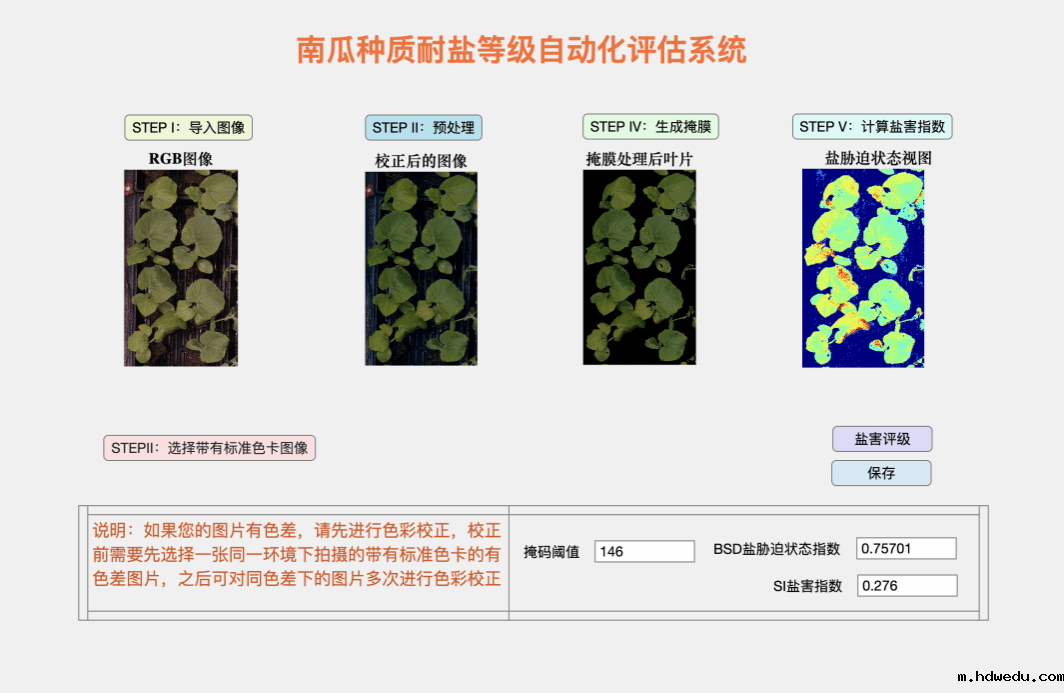 南瓜种质耐盐等级自动化评估系统

STEP I：导入图像

RGB图像

STEP II：预处理

校正后的图像

STEP IV：生成掩膜

掩膜处理后叶片

STEP V：计算盐害指数

盐胁迫状态视图

STEPII：选择带有标准色卡图像

盐害评级

保存

说明：如果您的图片有色差，请先进行色彩校正，校正前需要先选择一张同一环境下拍摄的带有标准色卡的有色差图片，之后可对同色差下的图片多次进行色彩校正

掩码阈值 146

BSD盐胁迫状态指数 0.75701

SI盐害指数 0.276

m.hdwedu.com